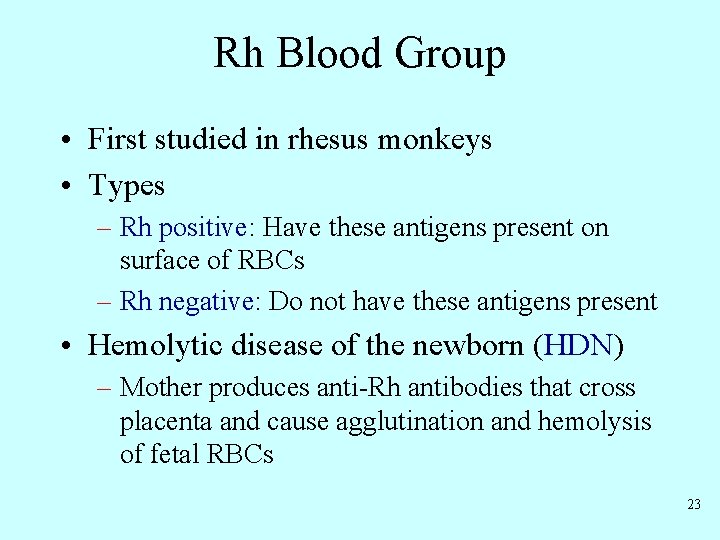 Rh Blood Group

• First studied in rhesus monkeys
• Types
– Rh positive: Have these antigens present on surface of RBCs
– Rh negative: Do not have these antigens present
• Hemolytic disease of the newborn (HDN)
– Mother produces anti-Rh antibodies that cross placenta and cause agglutination and hemolysis of fetal RBCs

23